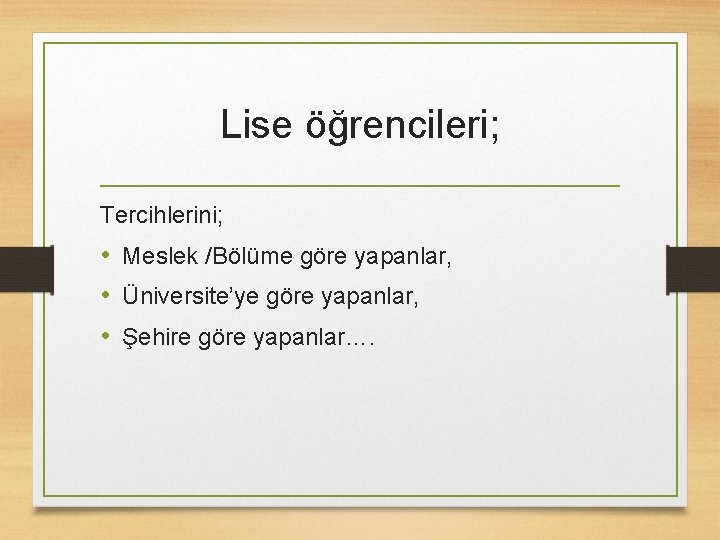 Lise öğrencileri;

Tercihlerini;

• Meslek /Bölüme göre yapanlar,
• Üniversite'ye göre yapanlar,
• Şehire göre yapanlar….